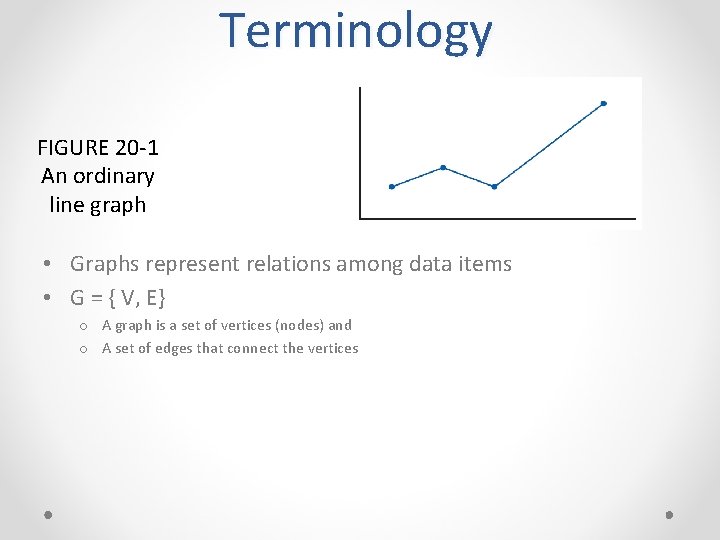 Terminology

FIGURE 20-1
An ordinary line graph

• Graphs represent relations among data items
• G = { V, E}
  o A graph is a set of vertices (nodes) and
  o A set of edges that connect the vertices